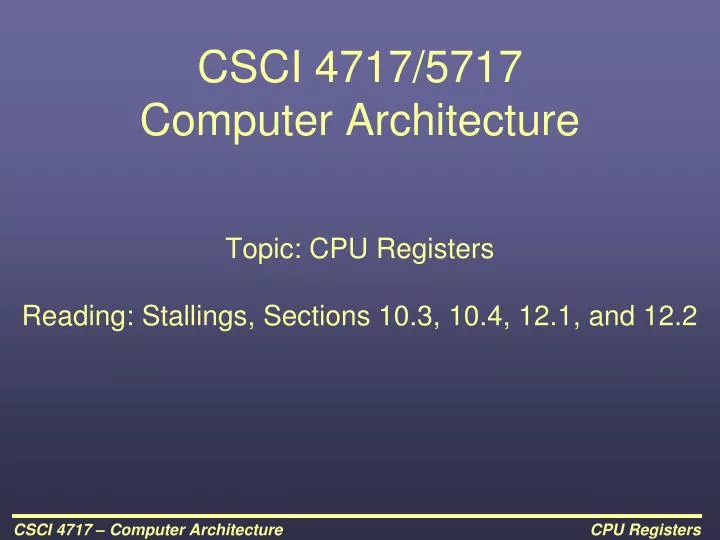 CSCI 4717/5717
Computer Architecture

Topic: CPU Registers

Reading: Stallings, Sections 10.3, 10.4, 12.1, and 12.2

CSCI 4717 – Computer Architecture

CPU Registers